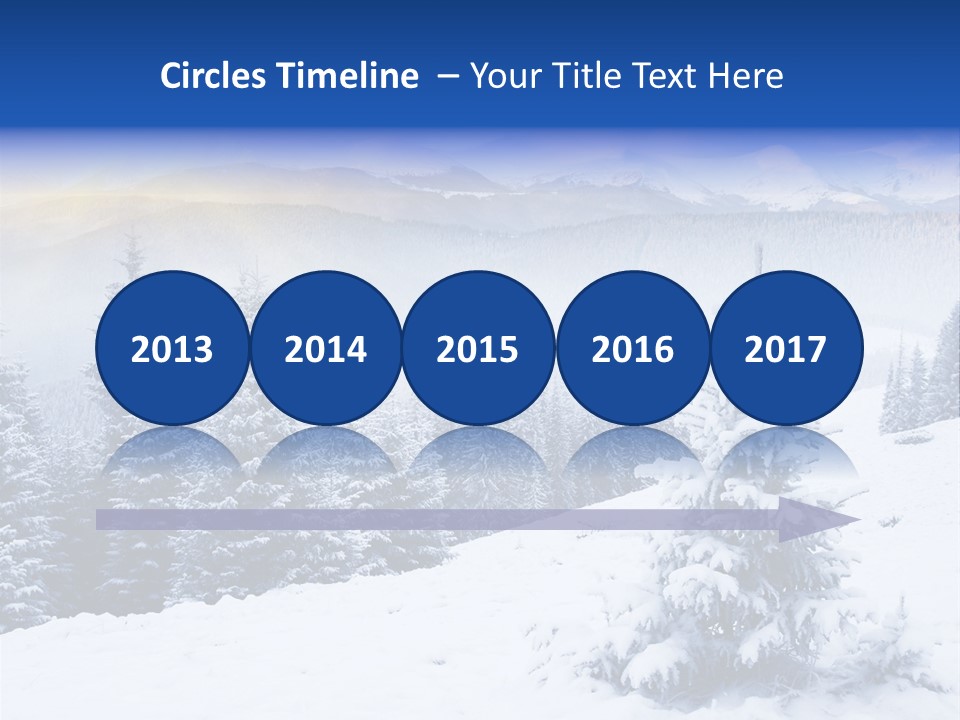 Circles Timeline – Your Title Text Here

2013

2014

2015

2016

2017